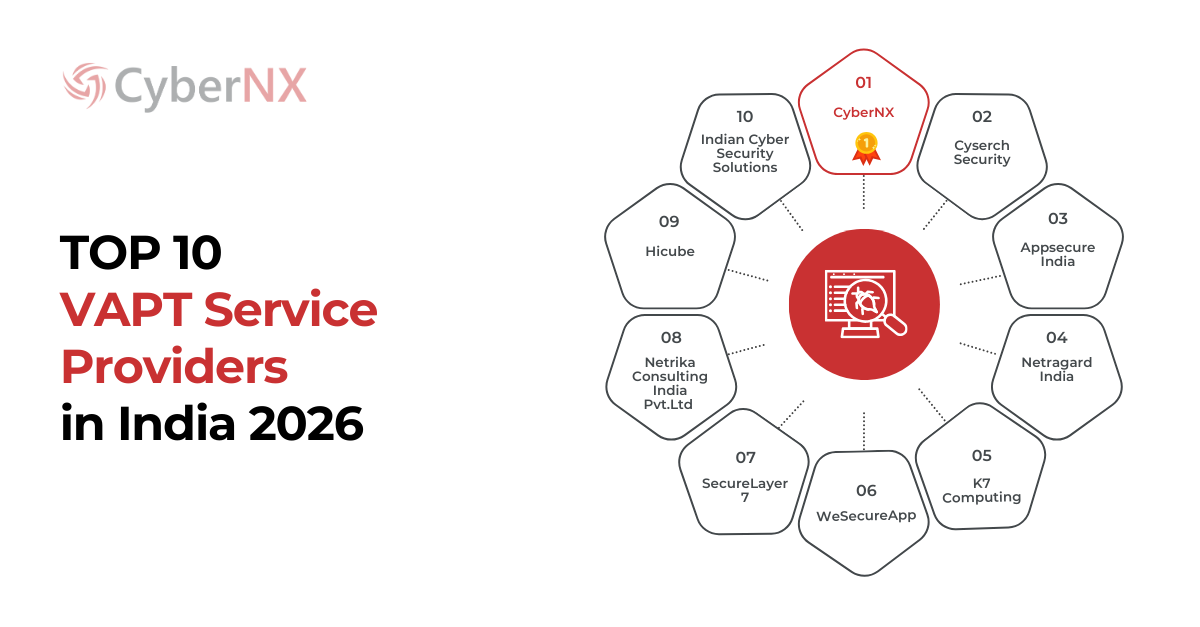 CyberNX

TOP 10
VAPT Service Providers
in India 2026

01
CyberNX
1

02
Cyserch Security

03
Appsecure India

04
Netragard India

05
K7 Computing

06
WeSecureApp

07
SecureLayer 7

08
Netrika Consulting India Pvt.Ltd

09
Hicube

10
Indian Cyber Security Solutions